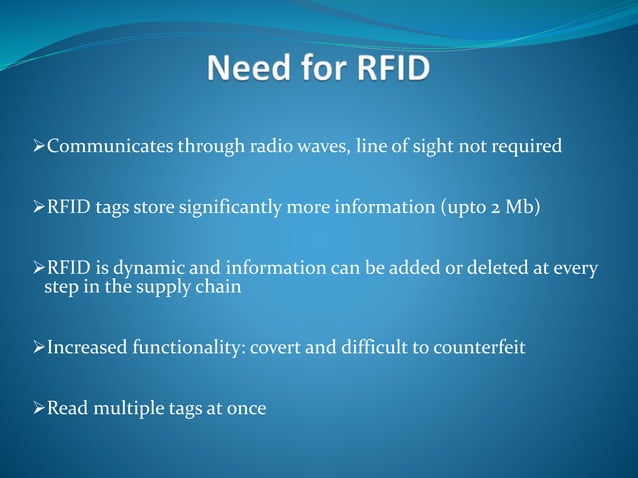 Need for RFID

➢Communicates through radio waves, line of sight not required

➢RFID tags store significantly more information (upto 2 Mb)

➢RFID is dynamic and information can be added or deleted at every step in the supply chain

➢Increased functionality: covert and difficult to counterfeit

➢Read multiple tags at once